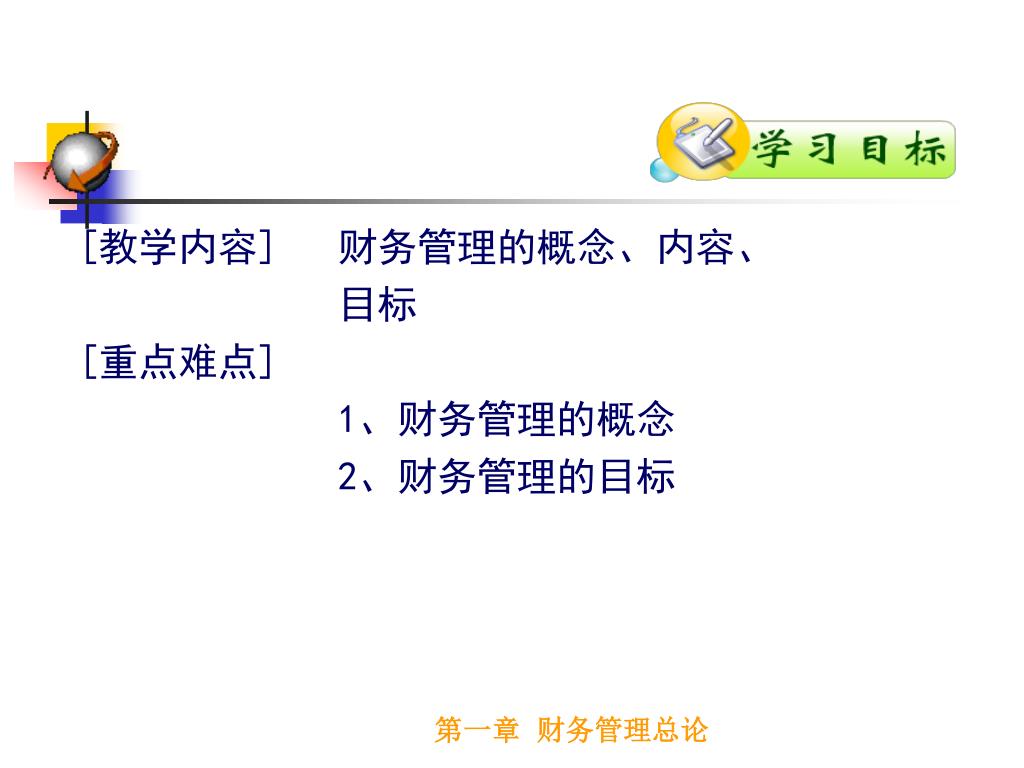 学习目标

［教学内容］ 财务管理的概念、内容、目标

［重点难点］

1、财务管理的概念

2、财务管理的目标

第一章 财务管理总论